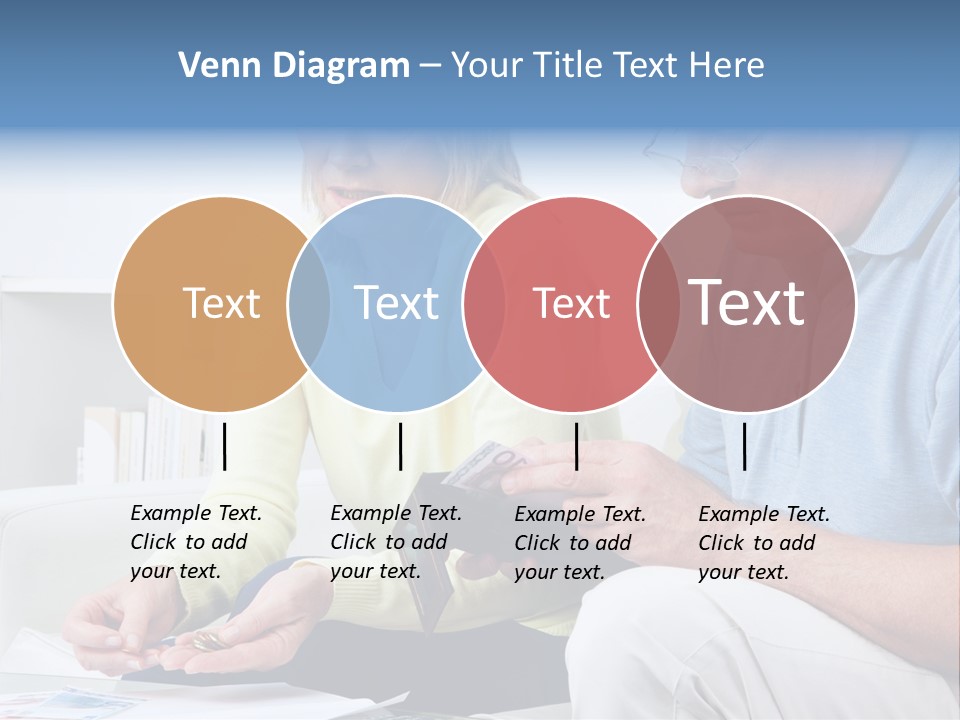 Venn Diagram – Your Title Text Here

Text

Text

Text

Text

Example Text. Click to add your text.

Example Text. Click to add your text.

Example Text. Click to add your text.

Example Text. Click to add your text.